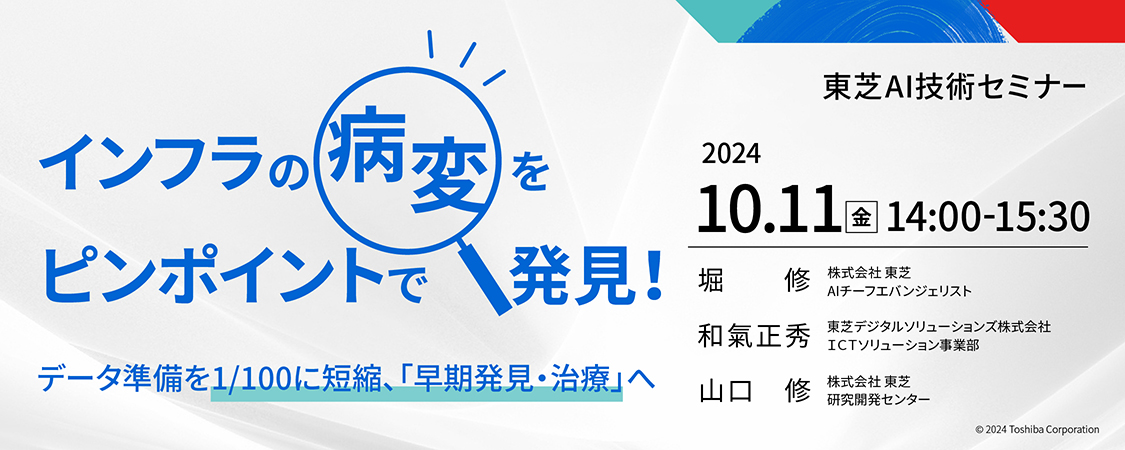 インフラの病変をピンポイントで発見！

データ準備を1/100に短縮、「早期発見・治療」へ

東芝AI技術セミナー

2024
10.11 金 14:00-15:30

堀　修　株式会社 東芝 AIチーフエバンジェリスト

和氣正秀　東芝デジタルソリューションズ株式会社 ICTソリューション事業部

山口　修　株式会社 東芝 研究開発センター

© 2024 Toshiba Corporation